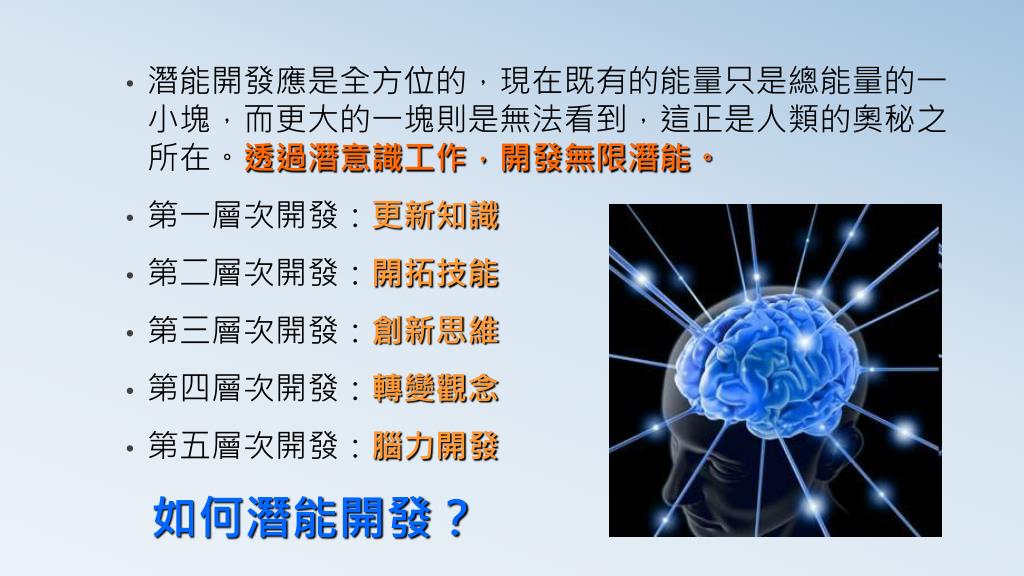 • 潛能開發應是全方位的，現在既有的能量只是總能量的一小塊，而更大的一塊則是無法看到，這正是人類的奧秘之所在。透過潛意識工作，開發無限潛能。

• 第一層次開發：更新知識

• 第二層次開發：開拓技能

• 第三層次開發：創新思維

• 第四層次開發：轉變觀念

• 第五層次開發：腦力開發

如何潛能開發？